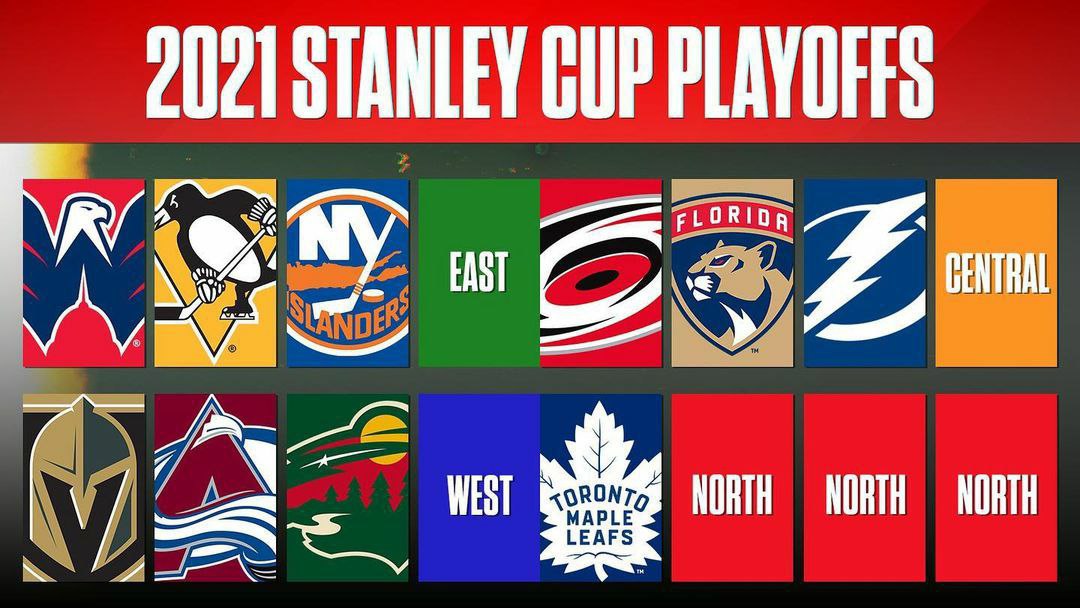 2021 STANLEY CUP PLAYOFFS

NY ISLANDERS

EAST

FLORIDA

CENTRAL

WEST

TORONTO MAPLE LEAFS

NORTH

NORTH

NORTH